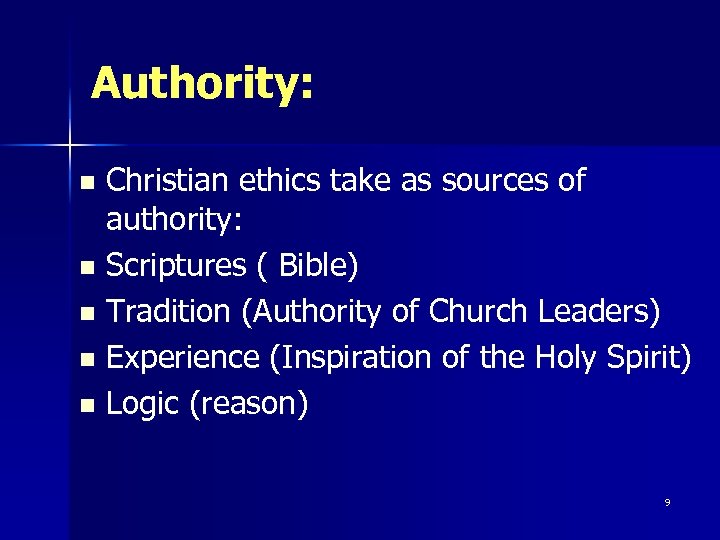 Authority:

- Christian ethics take as sources of authority:
- Scriptures ( Bible)
- Tradition (Authority of Church Leaders)
- Experience (Inspiration of the Holy Spirit)
- Logic (reason)

9